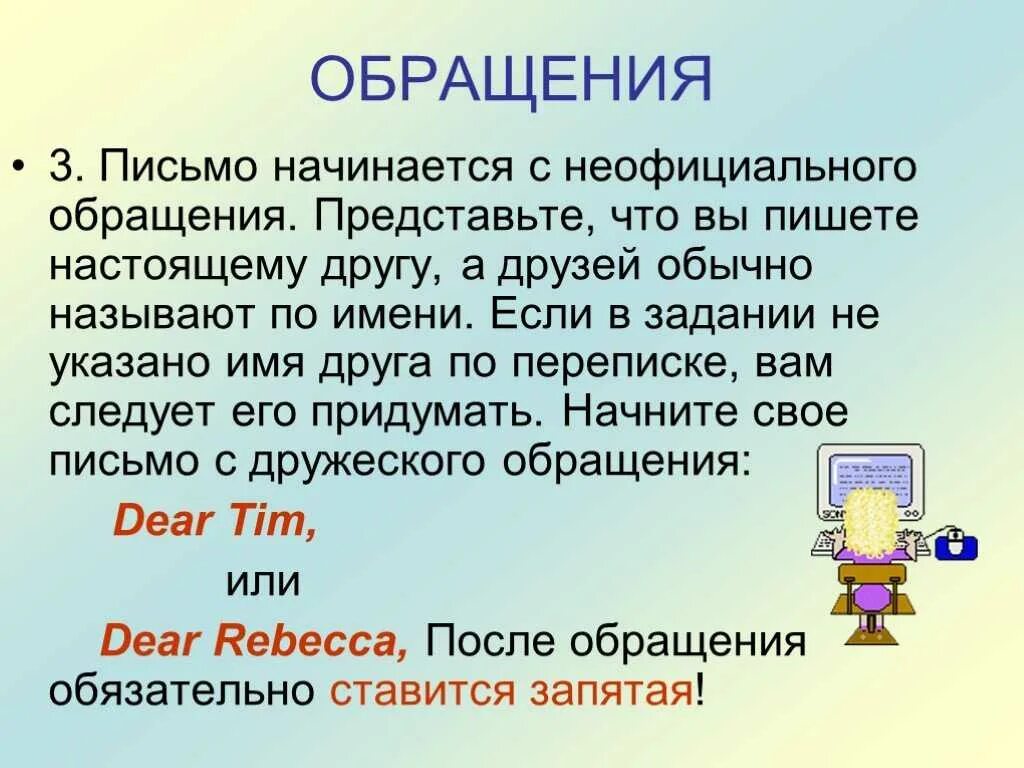 ОБРАЩЕНИЯ

• 3. Письмо начинается с неофициального обращения. Представьте, что вы пишете настоящему другу, а друзей обычно называют по имени. Если в задании не указано имя друга по переписке, вам следует его придумать. Начните свое письмо с дружеского обращения:

Dear Tim,

или

Dear Rebecca, После обращения обязательно ставится запятая!